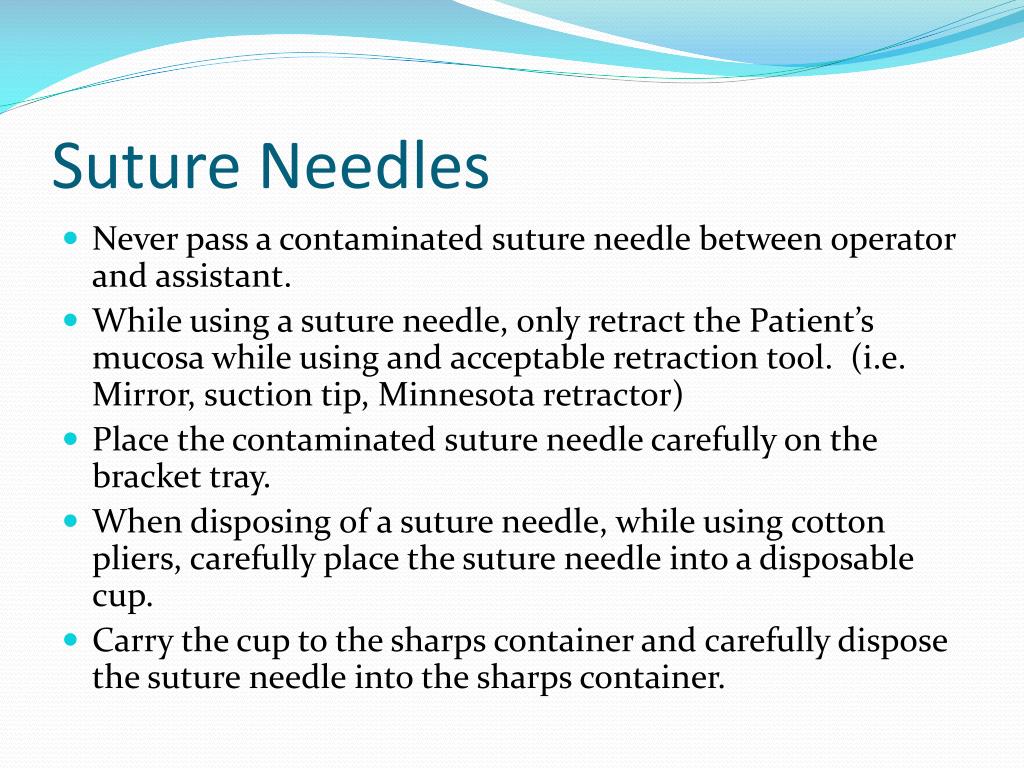 Suture Needles

- Never pass a contaminated suture needle between operator and assistant.
- While using a suture needle, only retract the Patient’s mucosa while using and acceptable retraction tool.  (i.e. Mirror, suction tip, Minnesota retractor)
- Place the contaminated suture needle carefully on the bracket tray.
- When disposing of a suture needle, while using cotton pliers, carefully place the suture needle into a disposable cup.
- Carry the cup to the sharps container and carefully dispose the suture needle into the sharps container.